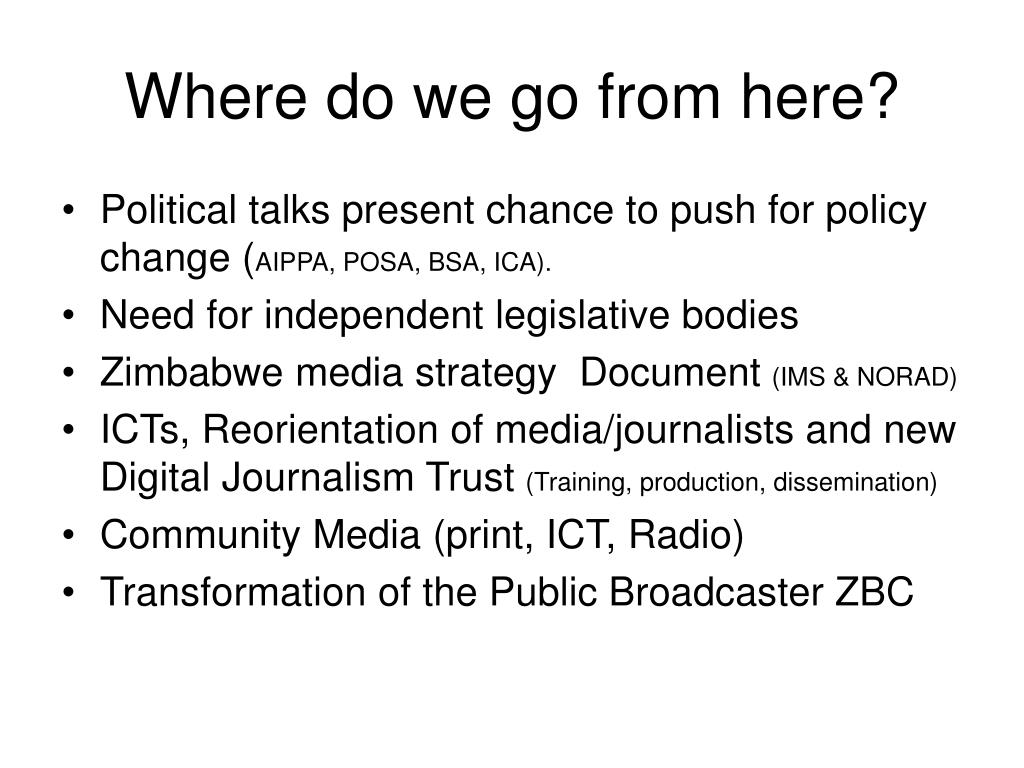 Where do we go from here?

• Political talks present chance to push for policy change (AIPPA, POSA, BSA, ICA).
• Need for independent legislative bodies
• Zimbabwe media strategy Document (IMS & NORAD)
• ICTs, Reorientation of media/journalists and new Digital Journalism Trust (Training, production, dissemination)
• Community Media (print, ICT, Radio)
• Transformation of the Public Broadcaster ZBC